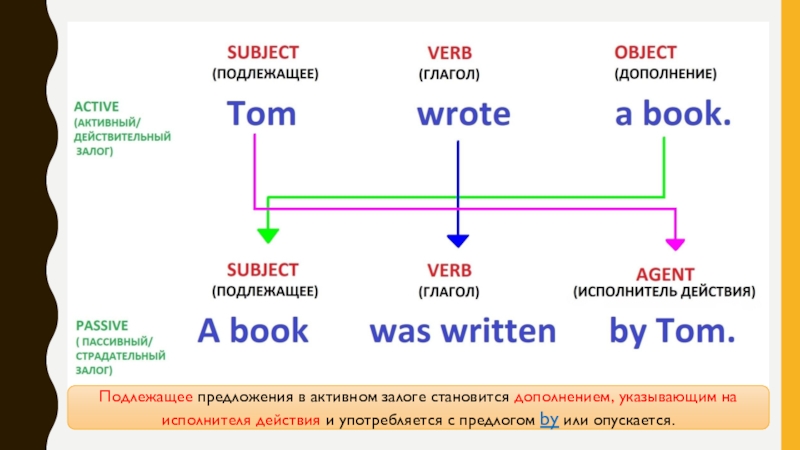 SUBJECT
(ПОДЛЕЖАЩЕЕ)

VERB
(ГЛАГОЛ)

OBJECT
(ДОПОЛНЕНИЕ)

ACTIVE
(АКТИВНЫЙ/ ДЕЙСТВИТЕЛЬНЫЙ ЗАЛОГ)

Tom wrote a book.

SUBJECT
(ПОДЛЕЖАЩЕЕ)

VERB
(ГЛАГОЛ)

AGENT
(ИСПОЛНИТЕЛЬ ДЕЙСТВИЯ)

PASSIVE
( ПАССИВНЫЙ/ СТРАДАТЕЛЬНЫЙ ЗАЛОГ)

A book was written by Tom.

Подлежащее предложения в активном залоге становится дополнением, указывающим на исполнителя действия и употребляется с предлогом by или опускается.